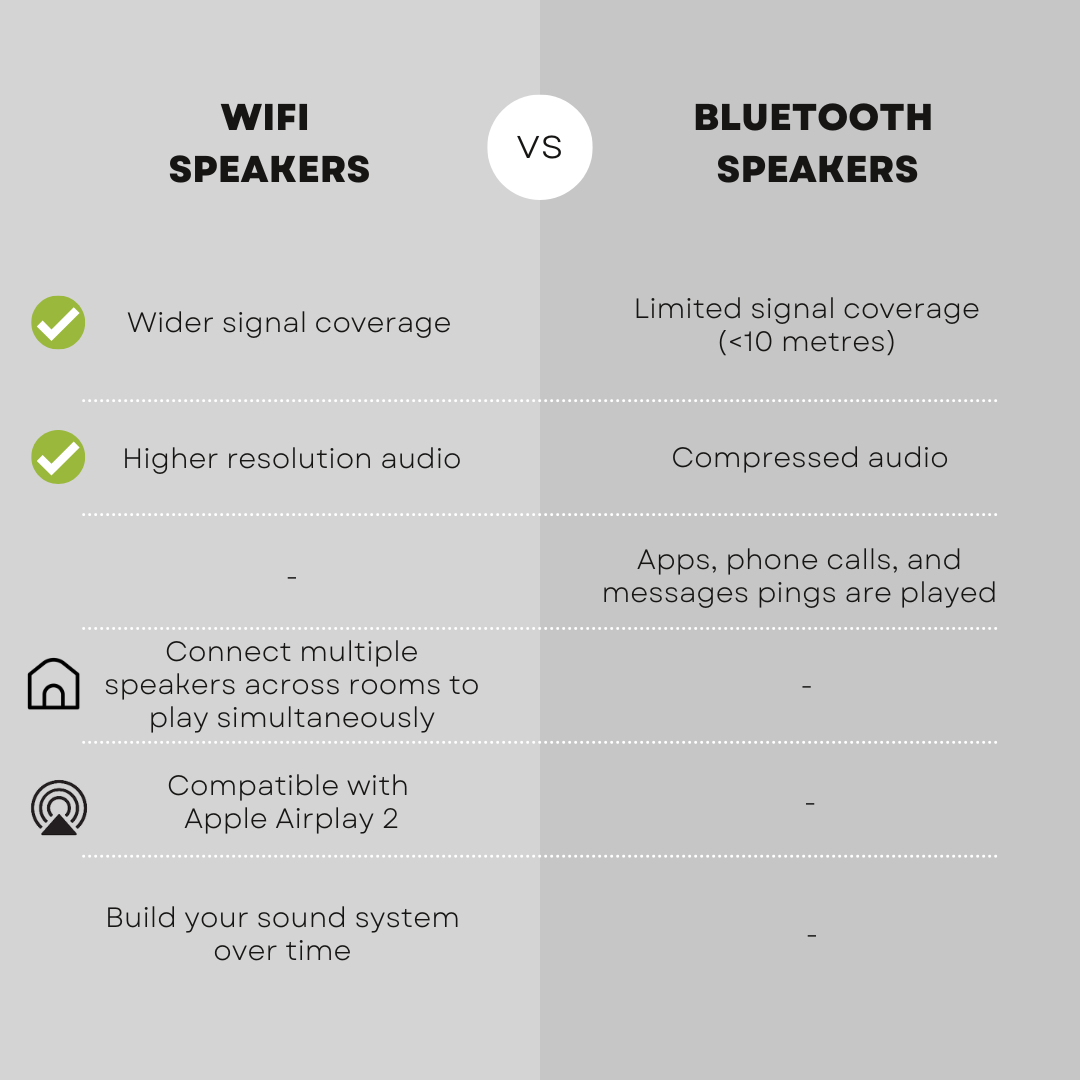 | WIFI SPEAKERS | VS | BLUETOOTH SPEAKERS |
|---|---|---|
| Wider signal coverage | | Limited signal coverage (<10 metres) |
| Higher resolution audio | | Compressed audio |
| - | | Apps, phone calls, and messages pings are played |
| Connect multiple speakers across rooms to play simultaneously | | - |
| Compatible with Apple Airplay 2 | | - |
| Build your sound system over time | | - |